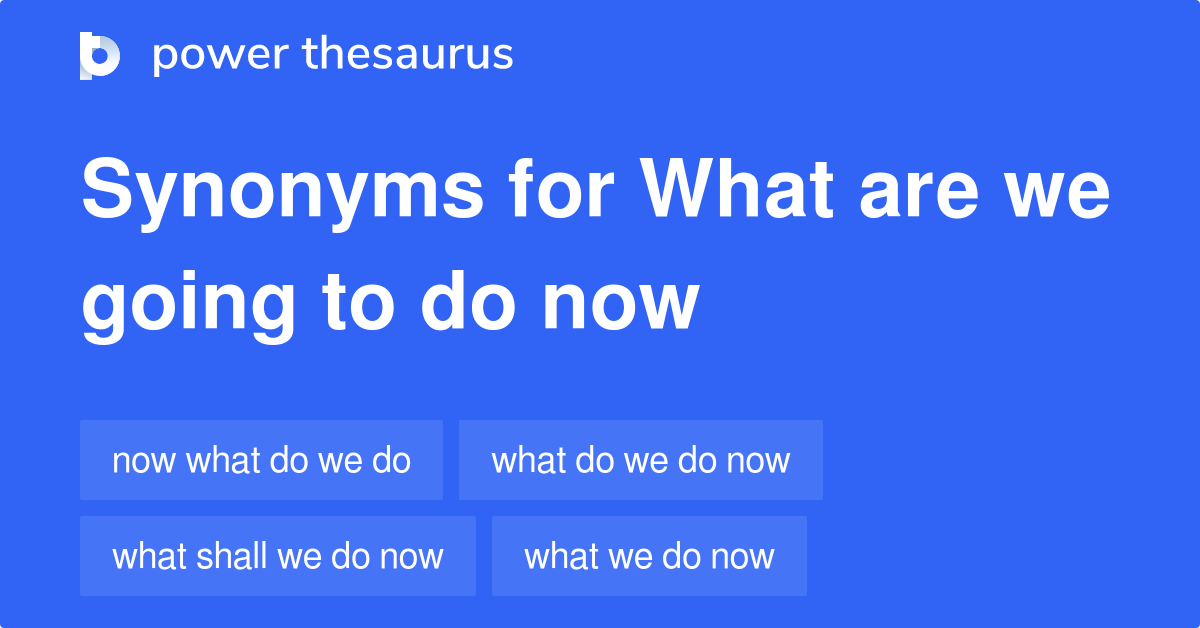 power thesaurus

Synonyms for What are we going to do now

now what do we do
what do we do now
what shall we do now
what we do now